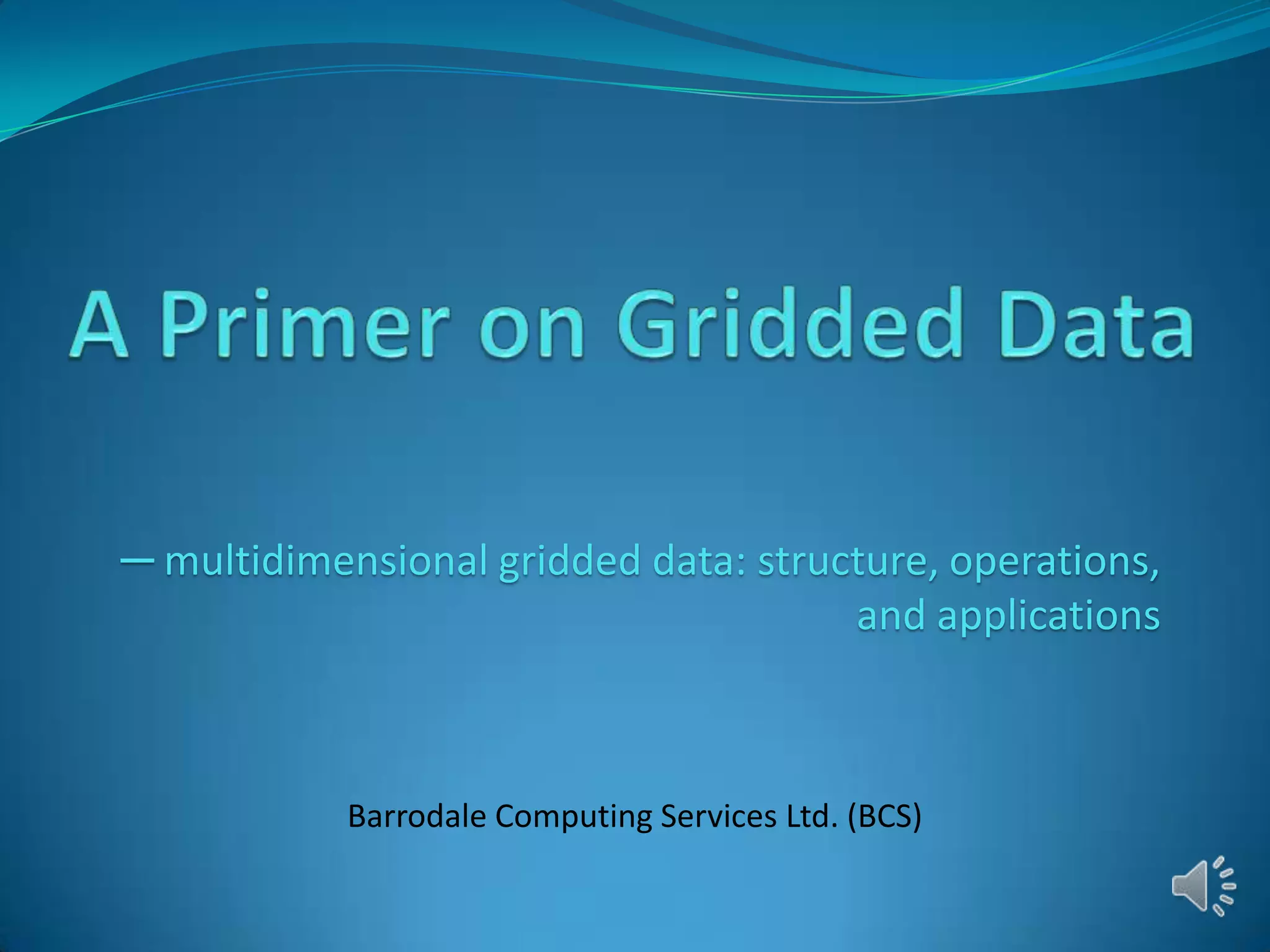 A Primer on Gridded Data

— multidimensional gridded data: structure, operations, and applications

Barrodale Computing Services Ltd. (BCS)